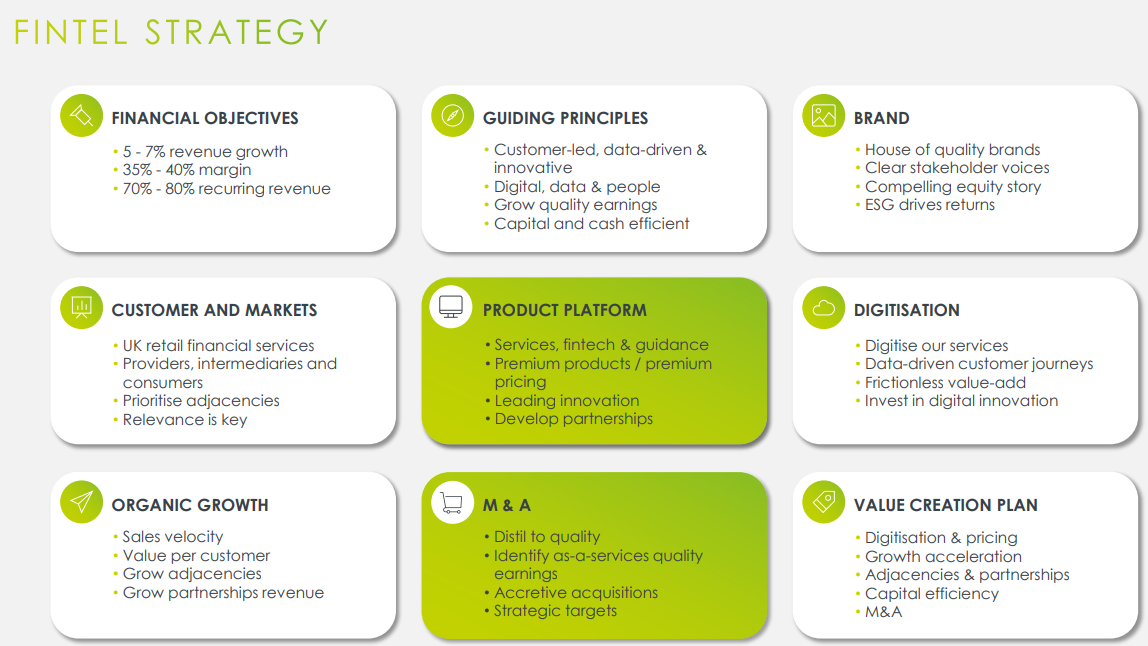 FINTEL STRATEGY

FINANCIAL OBJECTIVES
• 5 - 7% revenue growth
• 35% - 40% margin
• 70% - 80% recurring revenue

GUIDING PRINCIPLES
• Customer-led, data-driven & innovative
• Digital, data & people
• Grow quality earnings
• Capital and cash efficient

BRAND
• House of quality brands
• Clear stakeholder voices
• Compelling equity story
• ESG drives returns

CUSTOMER AND MARKETS
• UK retail financial services
• Providers, intermediaries and consumers
• Prioritise adjacencies
• Relevance is key

PRODUCT PLATFORM
• Services, fintech & guidance
• Premium products / premium pricing
• Leading innovation
• Develop partnerships

DIGITISATION
• Digitise our services
• Data-driven customer journeys
• Frictionless value-add
• Invest in digital innovation

ORGANIC GROWTH
• Sales velocity
• Value per customer
• Grow adjacencies
• Grow partnerships revenue

M & A
• Distil to quality
• Identify as-a-services quality earnings
• Accretive acquisitions
• Strategic targets

VALUE CREATION PLAN
• Digitisation & pricing
• Growth acceleration
• Adjacencies & partnerships
• Capital efficiency
• M&A